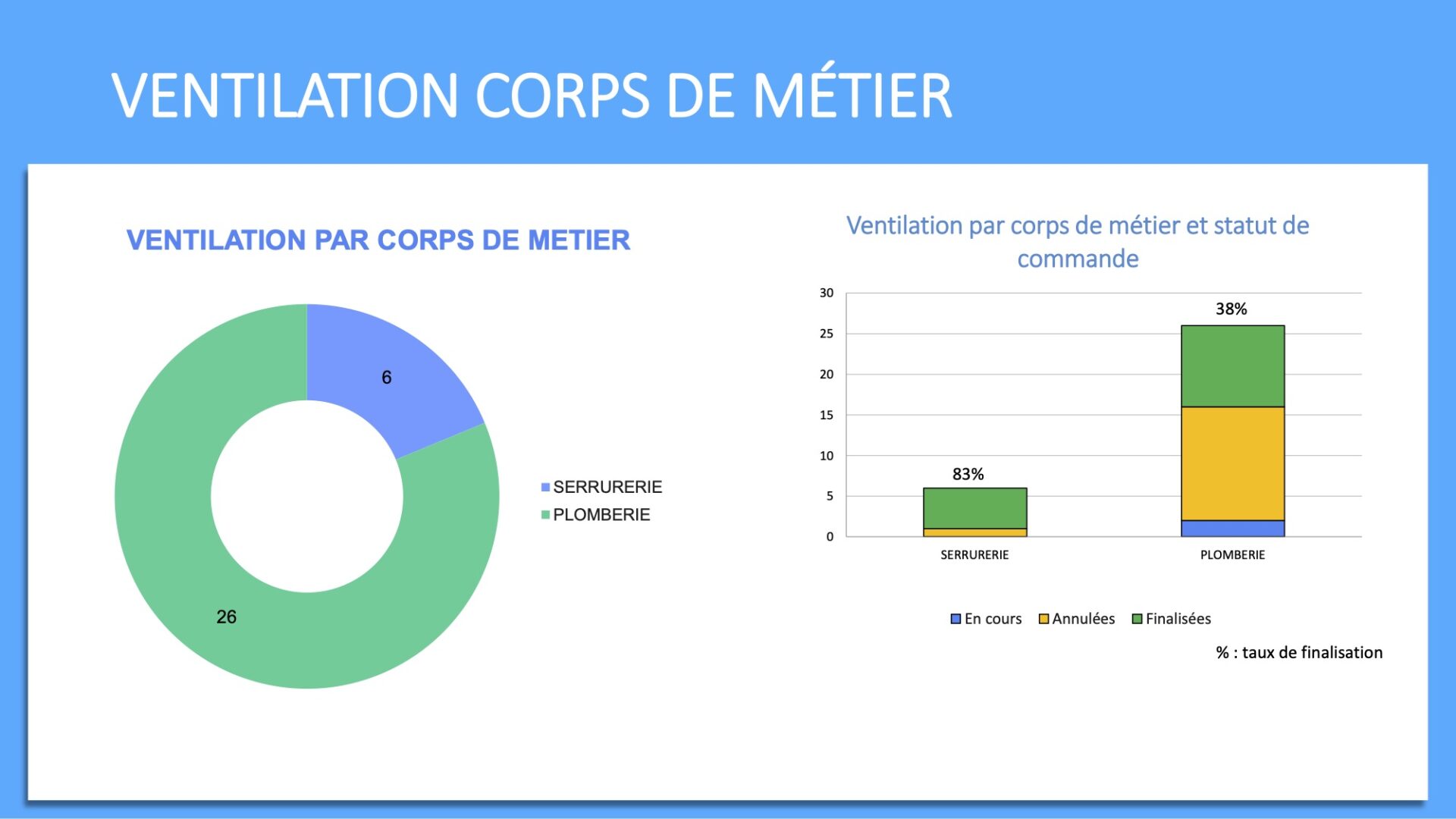 VENTILATION CORPS DE MÉTIER

VENTILATION PAR CORPS DE METIER

6

26

SERRURERIE
PLOMBERIE

Ventilation par corps de métier et statut de commande

30
25
20
15
10
5
0

83%

38%

SERRURERIE

PLOMBERIE

En cours
Annulées
Finalisées

% : taux de finalisation